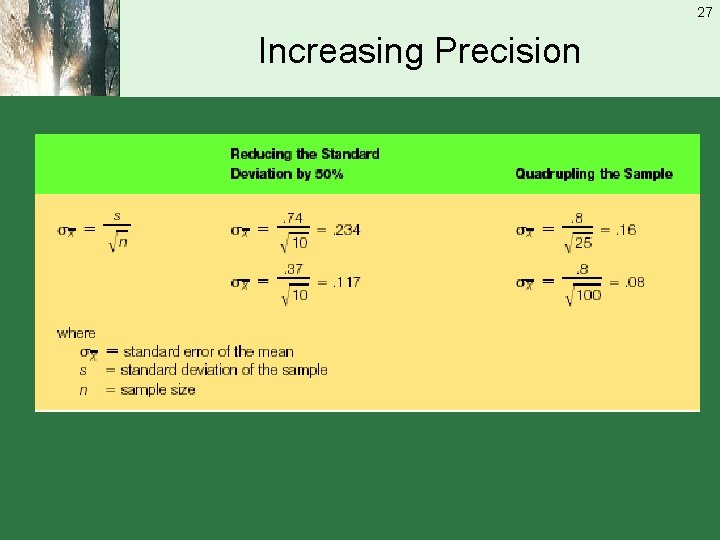 27

Increasing Precision

| | Reducing the Standard Deviation by 50% | Quadrupling the Sample |
|---|---|---|
| $\sigma_{\bar{x}} = \frac{s}{\sqrt{n}}$ | $\sigma_{\bar{x}} = \frac{.74}{\sqrt{10}} = .234$ | $\sigma_{\bar{x}} = \frac{.8}{\sqrt{25}} = .16$ |
| | $\sigma_{\bar{x}} = \frac{.37}{\sqrt{10}} = .117$ | $\sigma_{\bar{x}} = \frac{.8}{\sqrt{100}} = .08$ |

where
$\sigma_{\bar{x}}$ = standard error of the mean
$s$ = standard deviation of the sample
$n$ = sample size